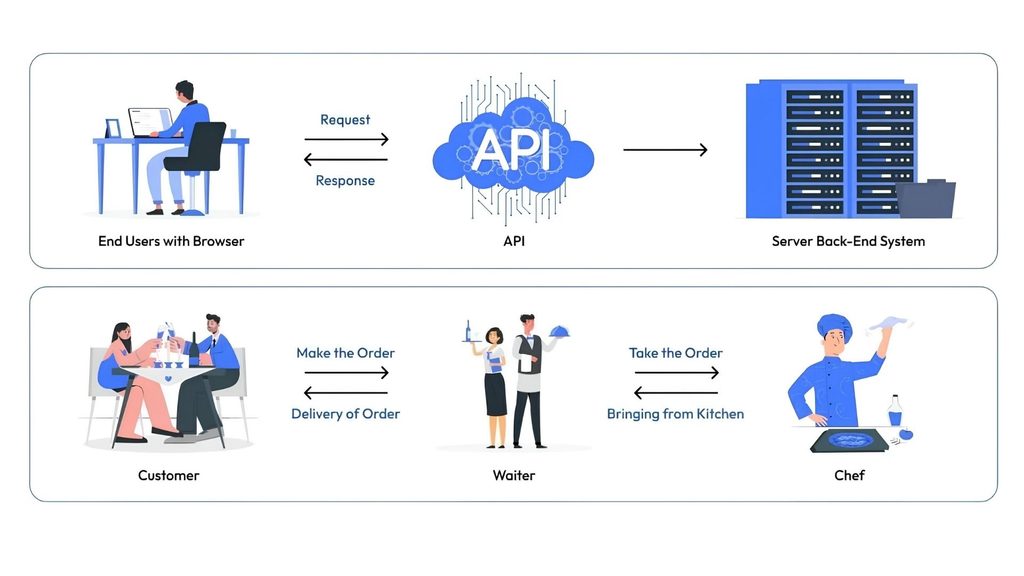 Request

Response

API

End Users with Browser

API

Server Back-End System

Make the Order

Delivery of Order

Take the Order

Bringing from Kitchen

Customer

Waiter

Chef